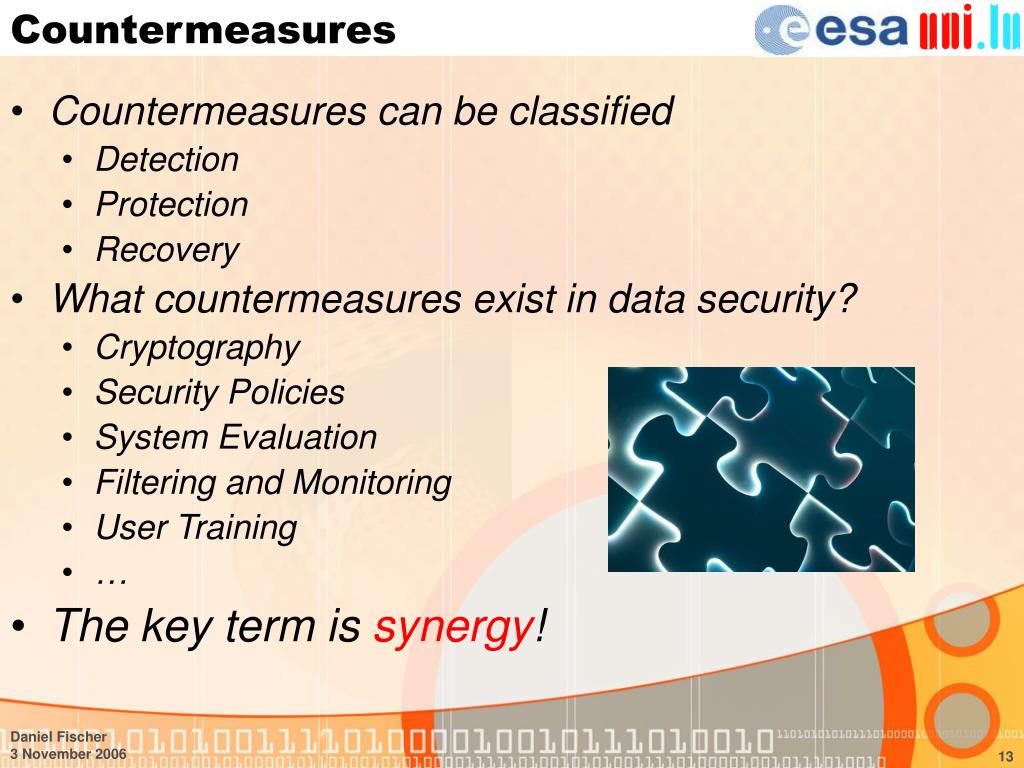 Countermeasures

esa uni.lu

• Countermeasures can be classified
  • Detection
  • Protection
  • Recovery
• What countermeasures exist in data security?
  • Cryptography
  • Security Policies
  • System Evaluation
  • Filtering and Monitoring
  • User Training
  • …
• The key term is synergy!

Daniel Fischer
3 November 2006

13